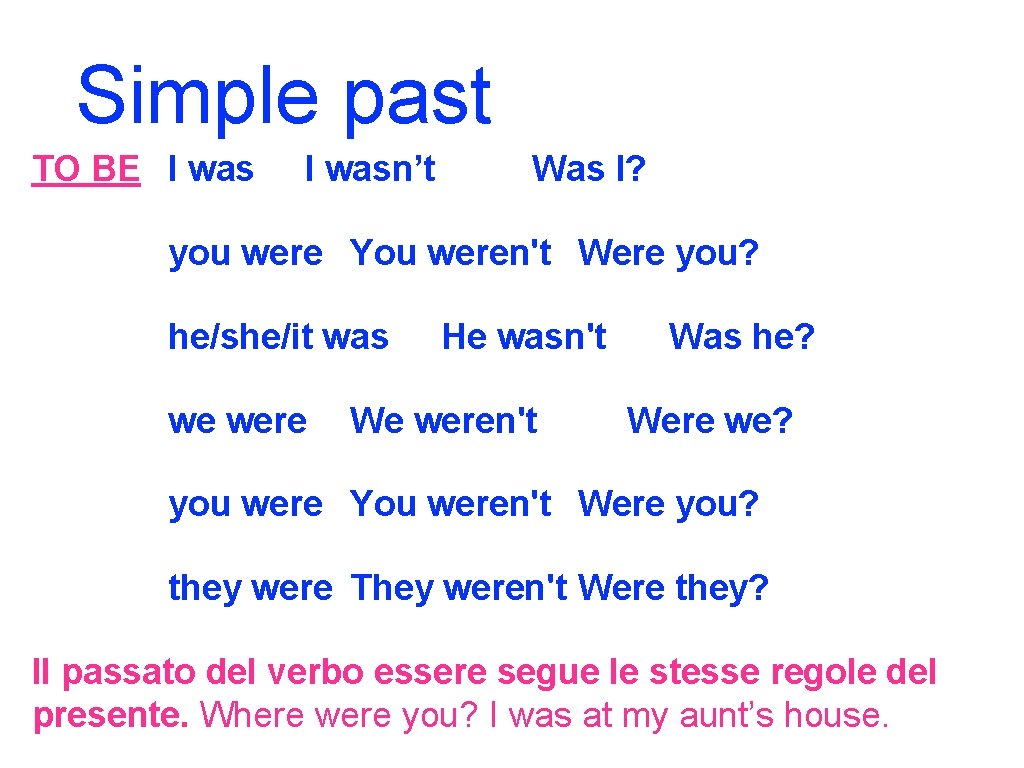 Simple past

TO BE I was I wasn’t Was I?

you were You weren't Were you?

he/she/it was He wasn't Was he?

we were We weren't Were we?

you were You weren't Were you?

they were They weren't Were they?

Il passato del verbo essere segue le stesse regole del presente. Where were you? I was at my aunt’s house.